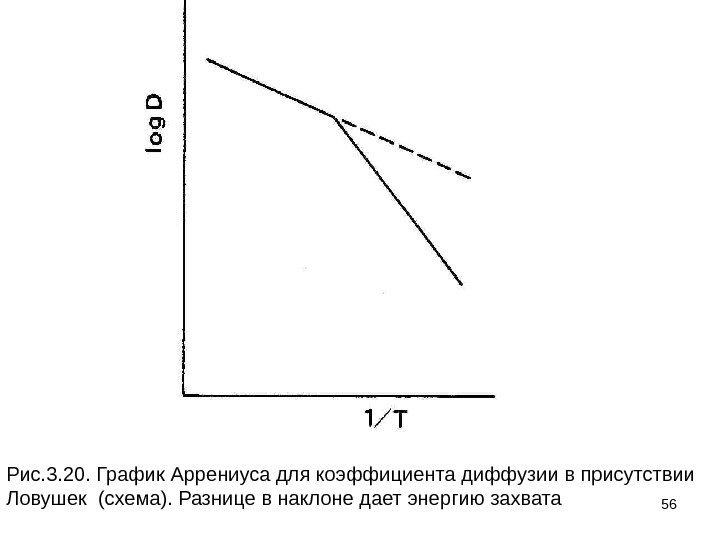 log D

1/T

Рис.3.20. График Аррениуса для коэффициента диффузии в присутствии Ловушек (схема). Разнице в наклоне дает энергию захвата

56